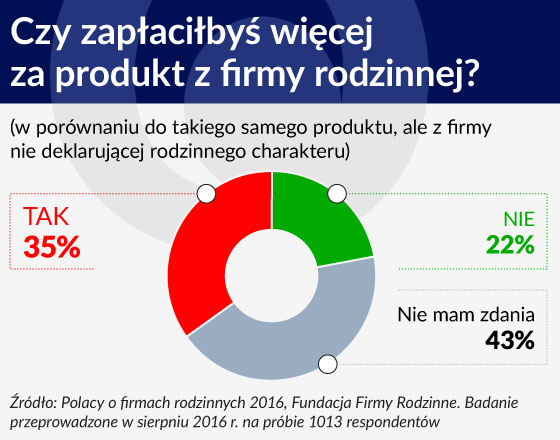 Czy zapłaciłbyś więcej za produkt z firmy rodzinnej?

(w porównaniu do takiego samego produktu, ale z firmy nie deklarującej rodzinnego charakteru)

TAK
35%

NIE
22%

Nie mam zdania
43%

Źródło: Polacy o firmach rodzinnych 2016, Fundacja Firmy Rodzinne. Badanie przeprowadzone w sierpniu 2016 r. na próbie 1013 respondentów